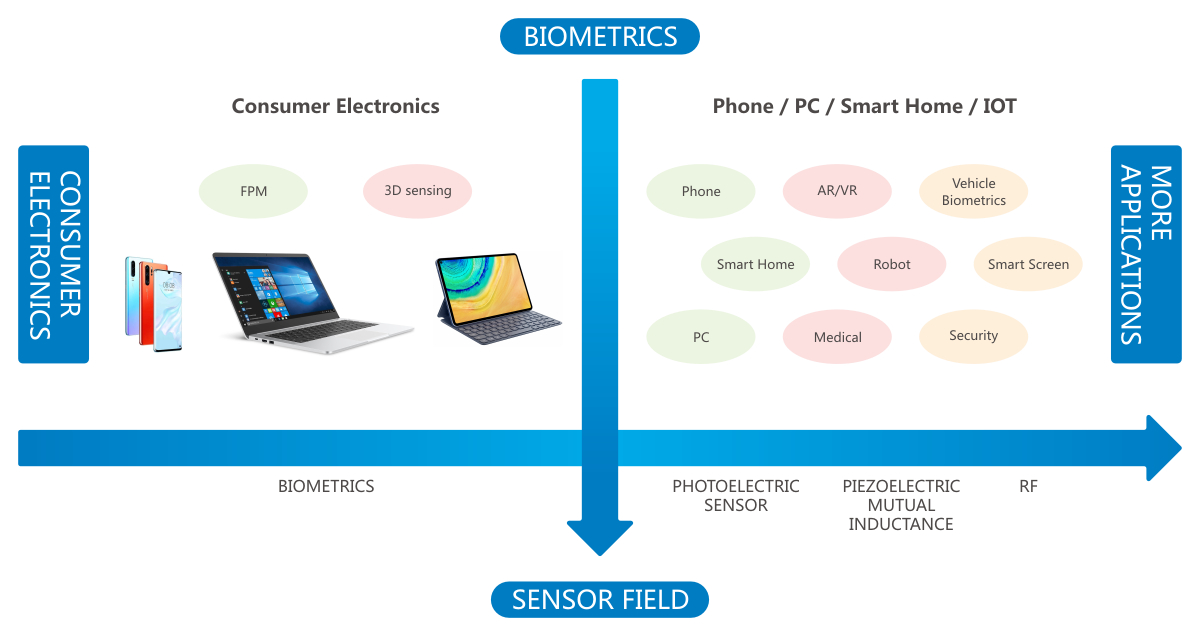 BIOMETRICS

Consumer Electronics

Phone / PC / Smart Home / IOT

CONSUMER ELECTRONICS

FPM

3D sensing

Phone

AR/VR

Vehicle Biometrics

Smart Home

Robot

Smart Screen

PC

Medical

Security

MORE APPLICATIONS

BIOMETRICS

PHOTOELECTRIC SENSOR

PIEZOELECTRIC MUTUAL INDUCTANCE

RF

SENSOR FIELD